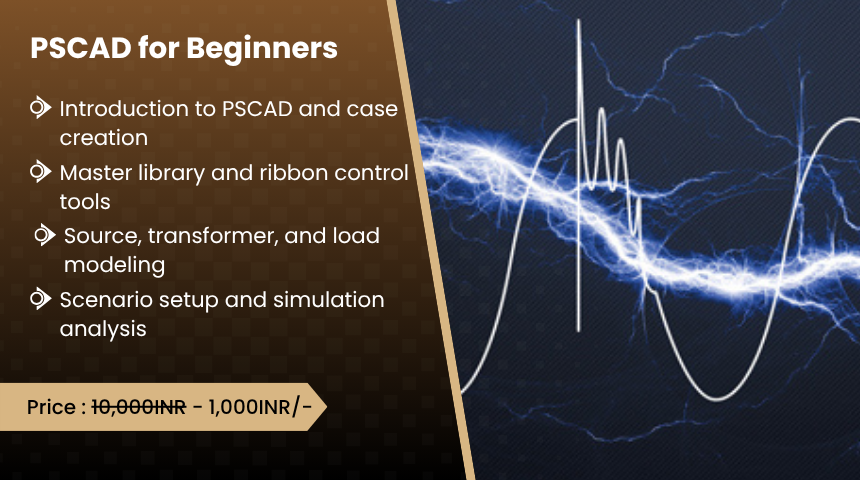 PSCAD for Beginners

Introduction to PSCAD and case creation

Master library and ribbon control tools

Source, transformer, and load modeling

Scenario setup and simulation analysis

Price : ~~10,000INR~~ - 1,000INR/-